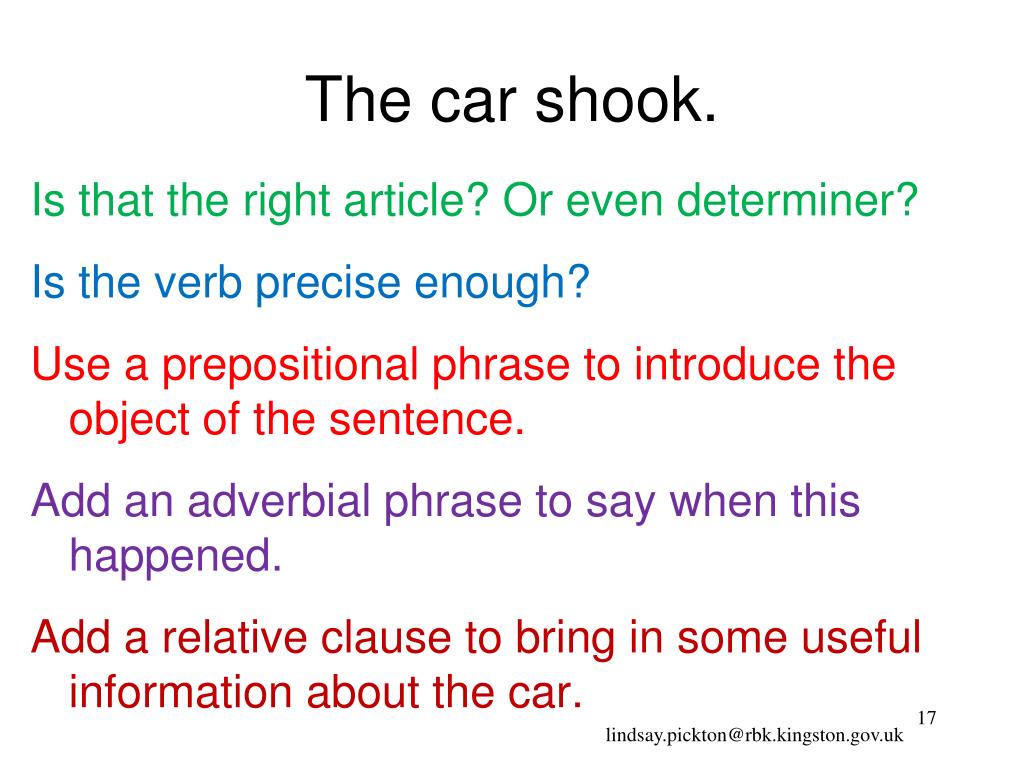 The car shook.

Is that the right article? Or even determiner?

Is the verb precise enough?

Use a prepositional phrase to introduce the object of the sentence.

Add an adverbial phrase to say when this happened.

Add a relative clause to bring in some useful information about the car.

17

lindsay.pickton@rbk.kingston.gov.uk